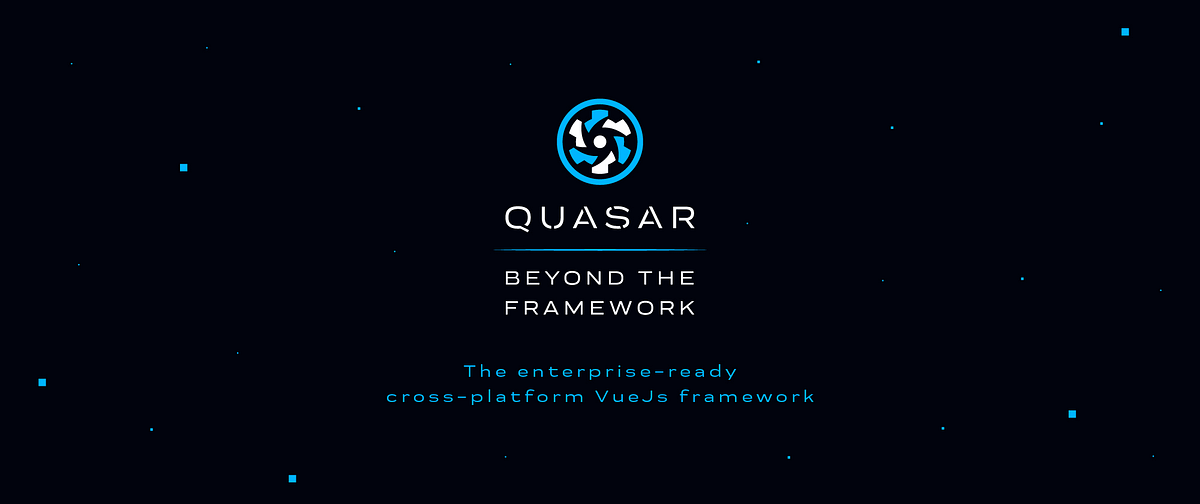 QUASAR

BEYOND THE FRAMEWORK

The enterprise-ready cross-platform VueJs framework